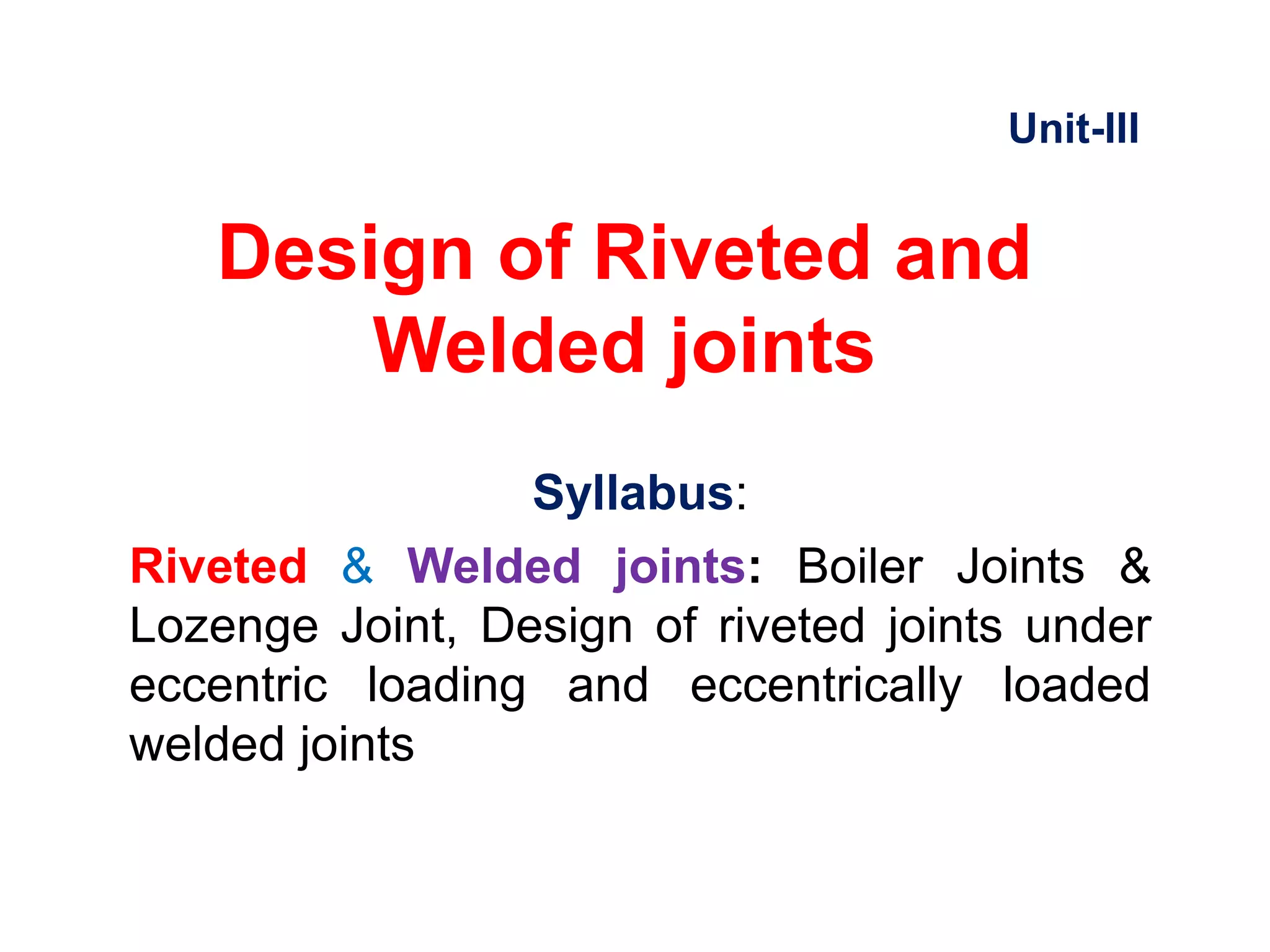 Unit-III

Design of Riveted and Welded joints

Syllabus:

Riveted & Welded joints: Boiler Joints & Lozenge Joint, Design of riveted joints under eccentric loading and eccentrically loaded welded joints